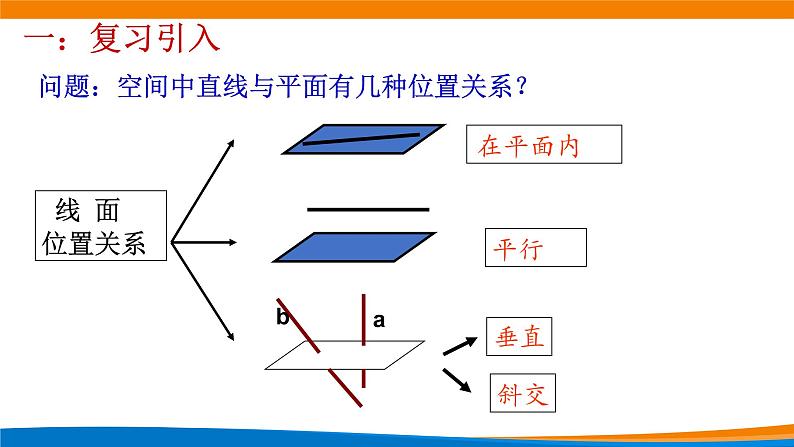 一：复习引入

问题：空间中直线与平面有几种位置关系？

线 面
位置关系

在平面内

平行

b

a

垂直

斜交